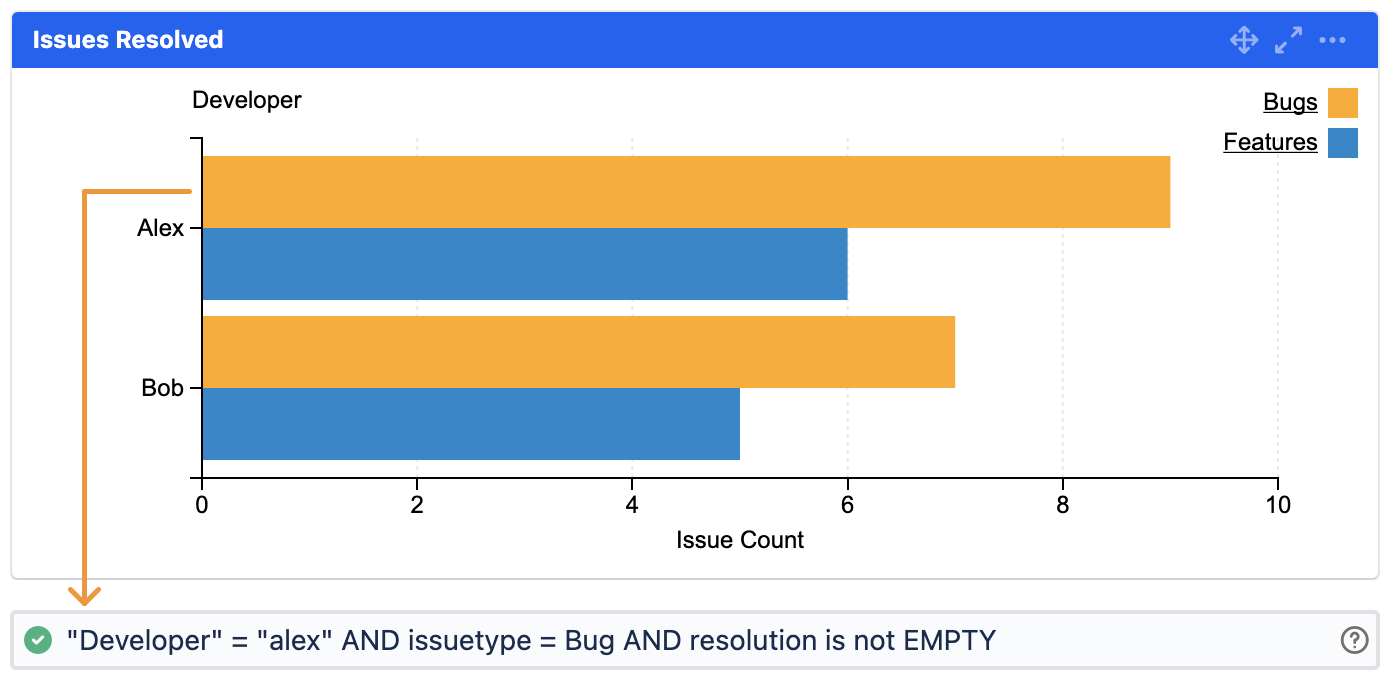 Issues Resolved

Developer

Bugs
Features

Alex
Bob

0
2
4
6
8
10

Issue Count

"Developer" = "alex" AND issuetype = Bug AND resolution is not EMPTY